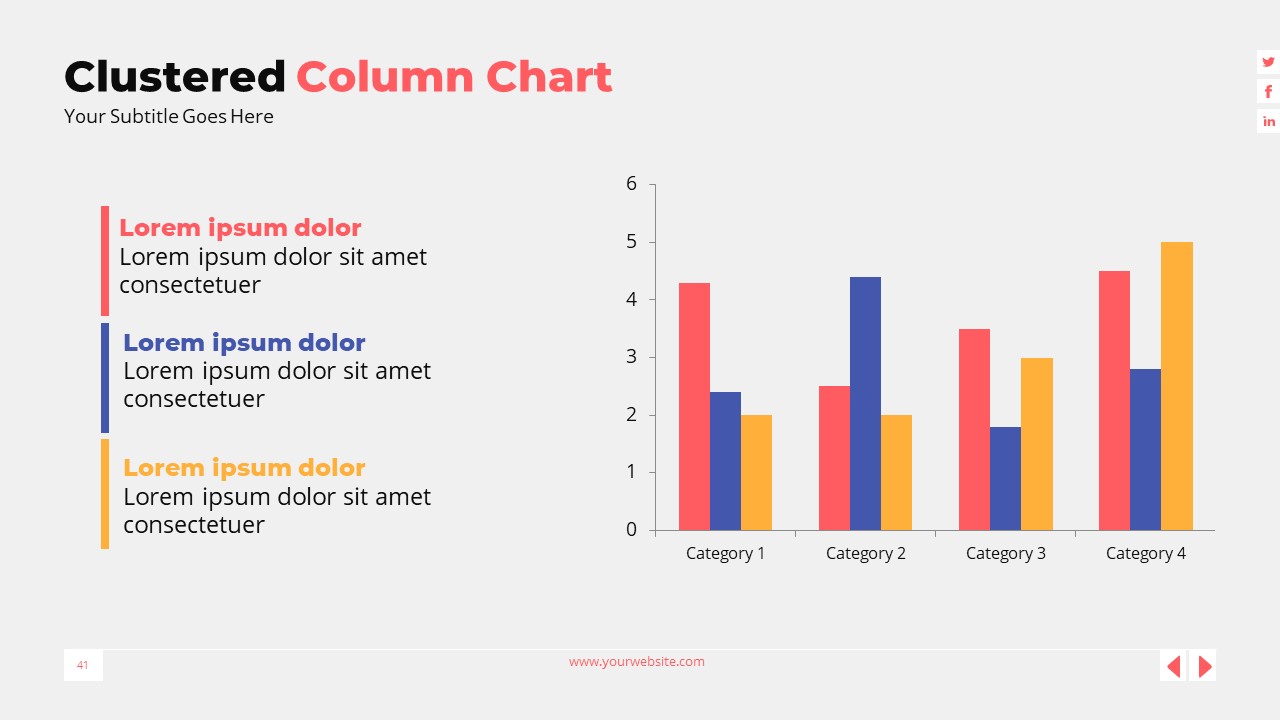 Clustered Column Chart
Your Subtitle Goes Here

Lorem ipsum dolor
Lorem ipsum dolor sit amet consectetuer

Lorem ipsum dolor
Lorem ipsum dolor sit amet consectetuer

Lorem ipsum dolor
Lorem ipsum dolor sit amet consectetuer

6
5
4
3
2
1
0
Category 1
Category 2
Category 3
Category 4

41
www.yourwebsite.com